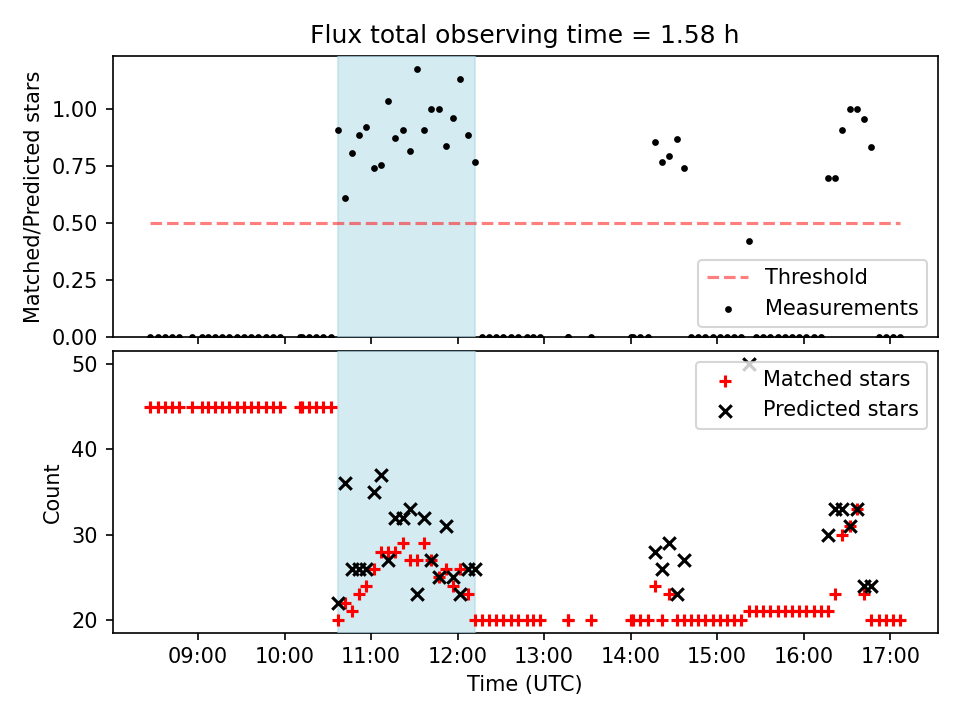 Flux total observing time = 1.58 h

Matched/Predicted stars

1.00
0.75
0.50
0.25
0.00

Threshold
Measurements

Count

50
40
30
20

Matched stars
Predicted stars

09:00
10:00
11:00
12:00
13:00
14:00
15:00
16:00
17:00

Time (UTC)